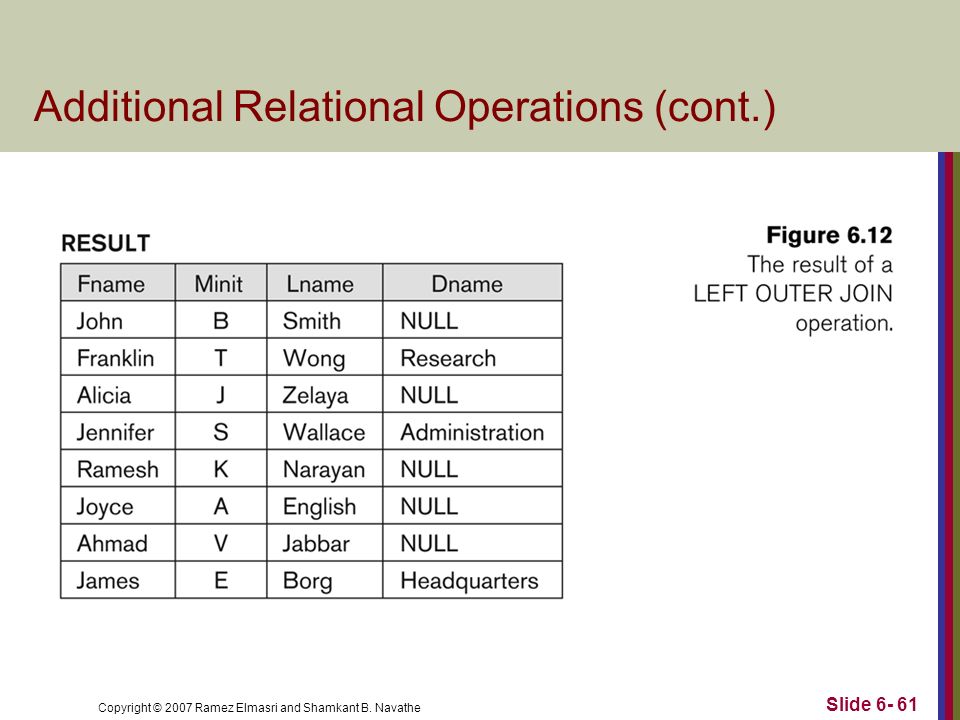 Additional Relational Operations (cont.)

RESULT

| Fname | Minit | Lname | Dname |
|---|---|---|---|
| John | B | Smith | NULL |
| Franklin | T | Wong | Research |
| Alicia | J | Zelaya | NULL |
| Jennifer | S | Wallace | Administration |
| Ramesh | K | Narayan | NULL |
| Joyce | A | English | NULL |
| Ahmad | V | Jabbar | NULL |
| James | E | Borg | Headquarters |

Figure 6.12
The result of a LEFT OUTER JOIN operation.

Copyright © 2007 Ramez Elmasri and Shamkant B. Navathe

Slide 6- 61